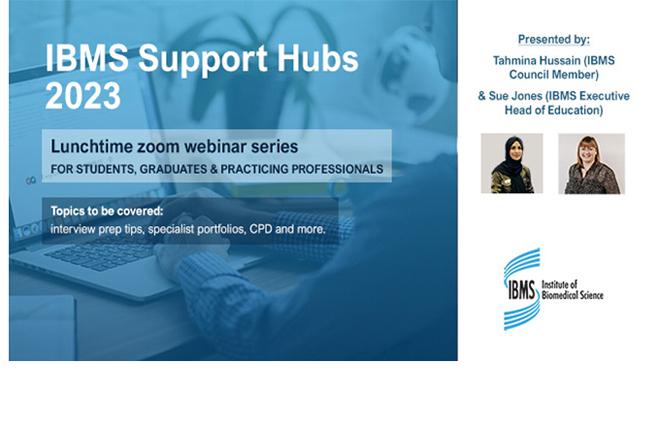 IBMS Support Hubs 2023

Lunchtime zoom webinar series
FOR STUDENTS, GRADUATES & PRACTICING PROFESSIONALS

Topics to be covered:
interview prep tips, specialist portfolios, CPD and more.

Presented by:
Tahmina Hussain (IBMS Council Member)
& Sue Jones (IBMS Executive Head of Education)

IBMS Institute of Biomedical Science